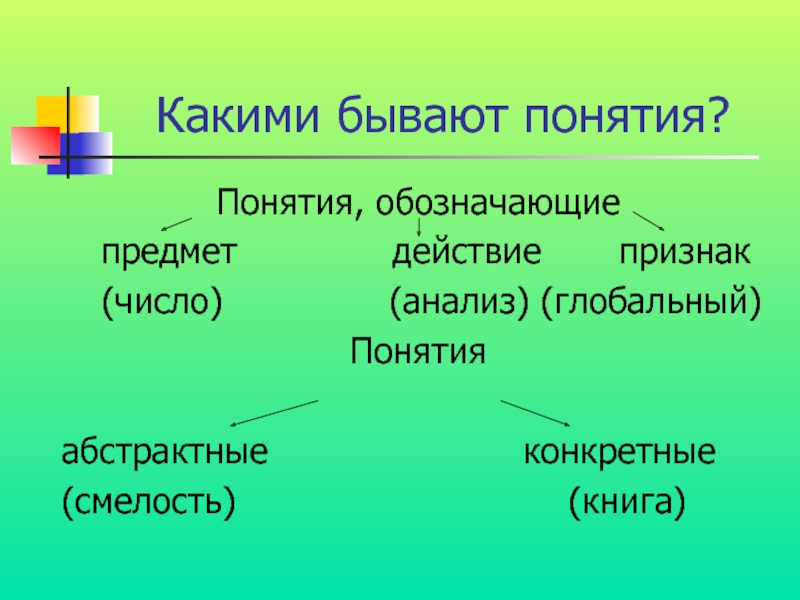 Какими бывают понятия?

Понятия, обозначающие

предмет действие признак

(число) (анализ) (глобальный)

Понятия

абстрактные конкретные

(смелость) (книга)